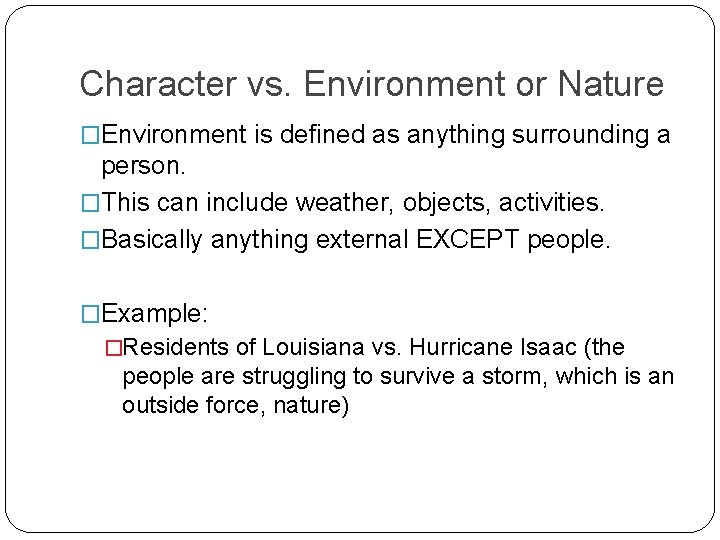 Character vs. Environment or Nature

□Environment is defined as anything surrounding a person.

□This can include weather, objects, activities.

□Basically anything external EXCEPT people.

□Example:

□Residents of Louisiana vs. Hurricane Isaac (the people are struggling to survive a storm, which is an outside force, nature)